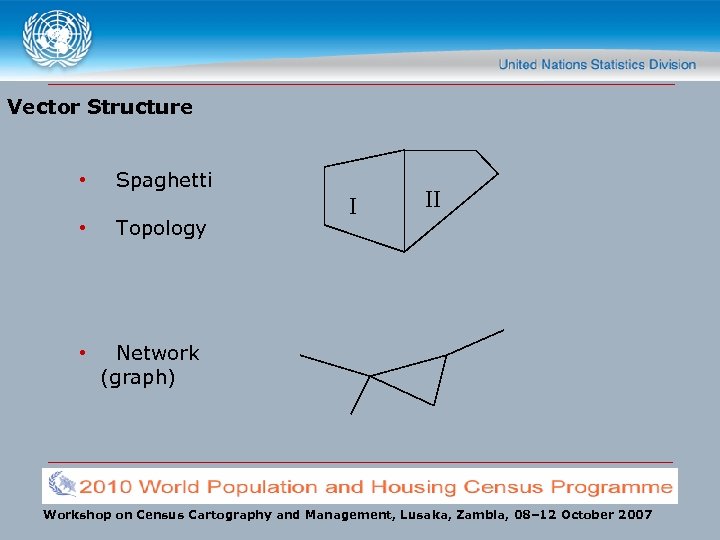 United Nations Statistics Division

Vector Structure

• Spaghetti

• Topology

I

II

• Network (graph)

2010 World Population and Housing Census Programme

Workshop on Census Cartography and Management, Lusaka, Zambia, 08–12 October 2007